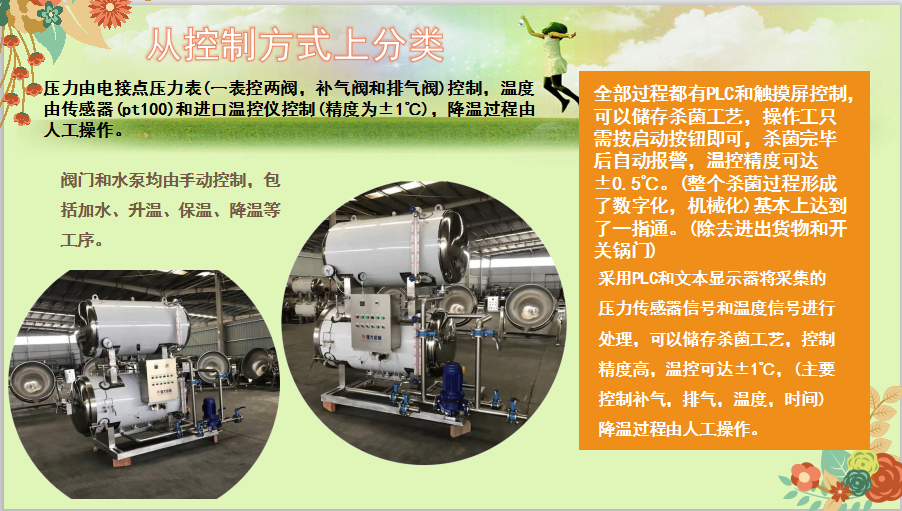 从控制方式上分类

压力由电接点压力表(一表控两阀，补气阀和排气阀)控制，温度由传感器(pt100)和进口温控仪控制(精度为±1℃)，降温过程由人工操作。

阀门和水泵均由手动控制，包括加水、升温、保温、降温等工序。

全部过程都有PLC和触摸屏控制，可以储存杀菌工艺，操作工只需按启动按钮即可，杀菌完毕后自动报警，温控精度可达±0.5℃。(整个杀菌过程形成了数字化，机械化)基本上达到了一指通。(除去进出货物和开关锅门)

采用PLC和文本显示器将采集的压力传感器信号和温度信号进行处理，可以储存杀菌工艺，控制精度高，温控可达±1℃，(主要控制补气，排气，温度，时间)降温过程由人工操作。